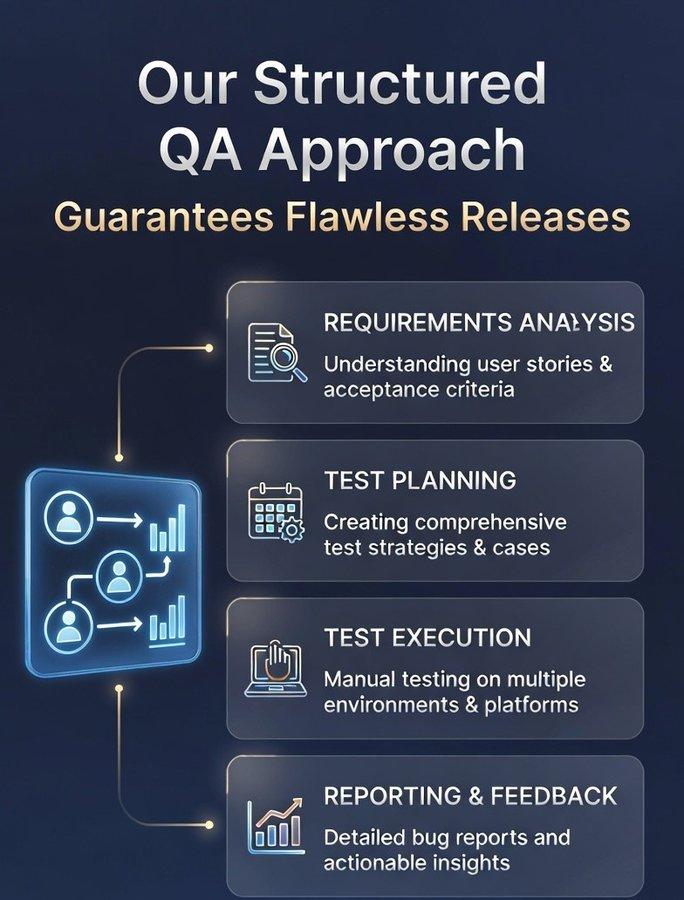 Our Structured QA Approach

Guarantees Flawless Releases

REQUIREMENTS ANALYSIS
Understanding user stories & acceptance criteria

TEST PLANNING
Creating comprehensive test strategies & cases

TEST EXECUTION
Manual testing on multiple environments & platforms

REPORTING & FEEDBACK
Detailed bug reports and actionable insights